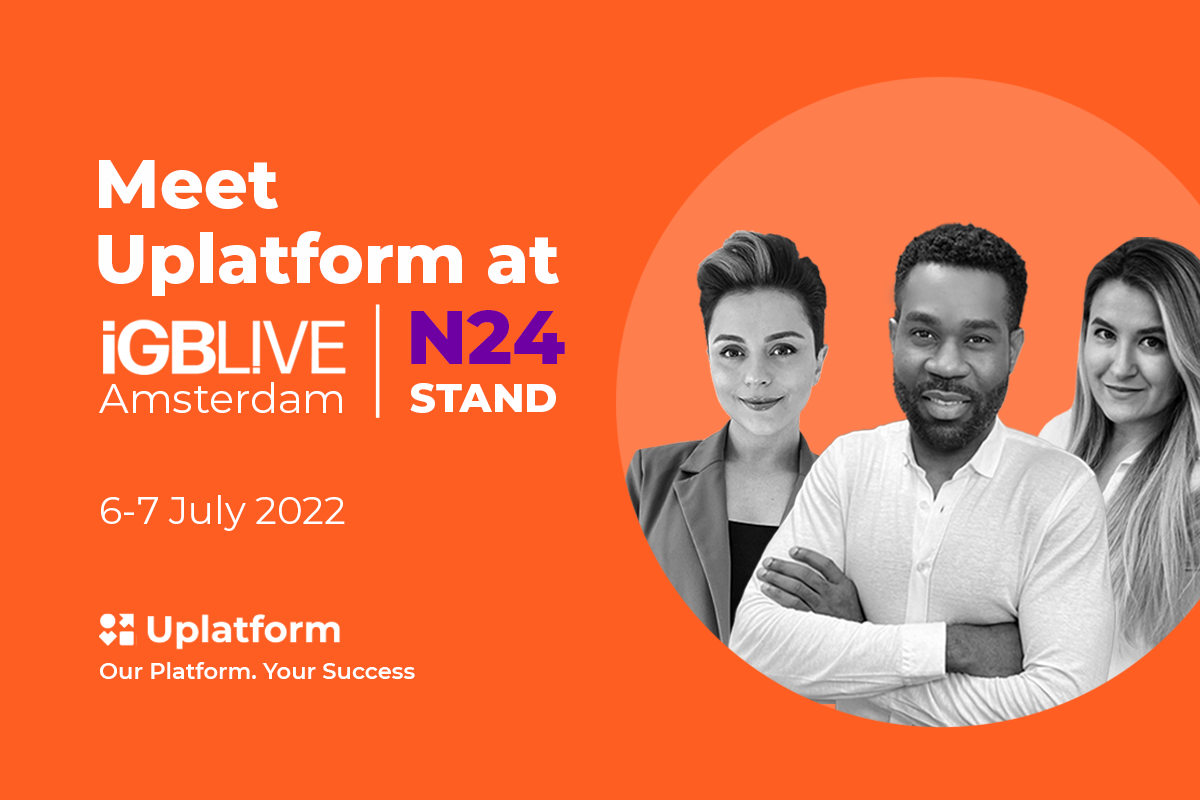 Meet Uplatform at

iGBL!VE Amsterdam

N24 STAND

6-7 July 2022

Uplatform
Our Platform. Your Success